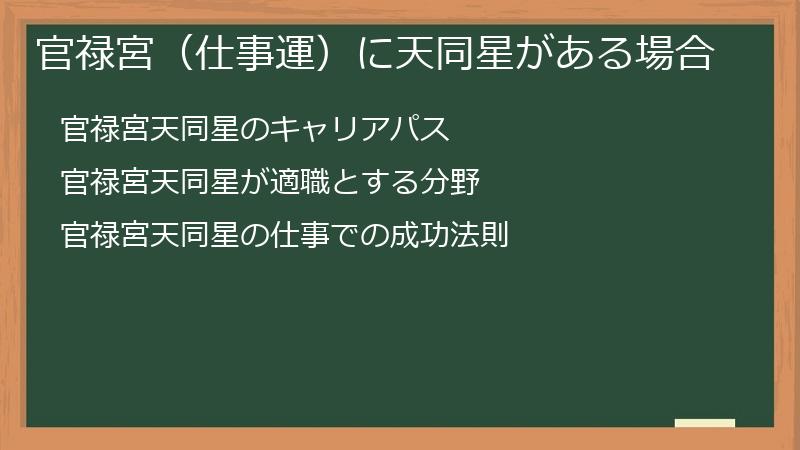 官禄宮（仕事運）に天同星がある場合

官禄宮天同星のキャリアパス

官禄宮天同星が適職とする分野

官禄宮天同星の仕事での成功法則